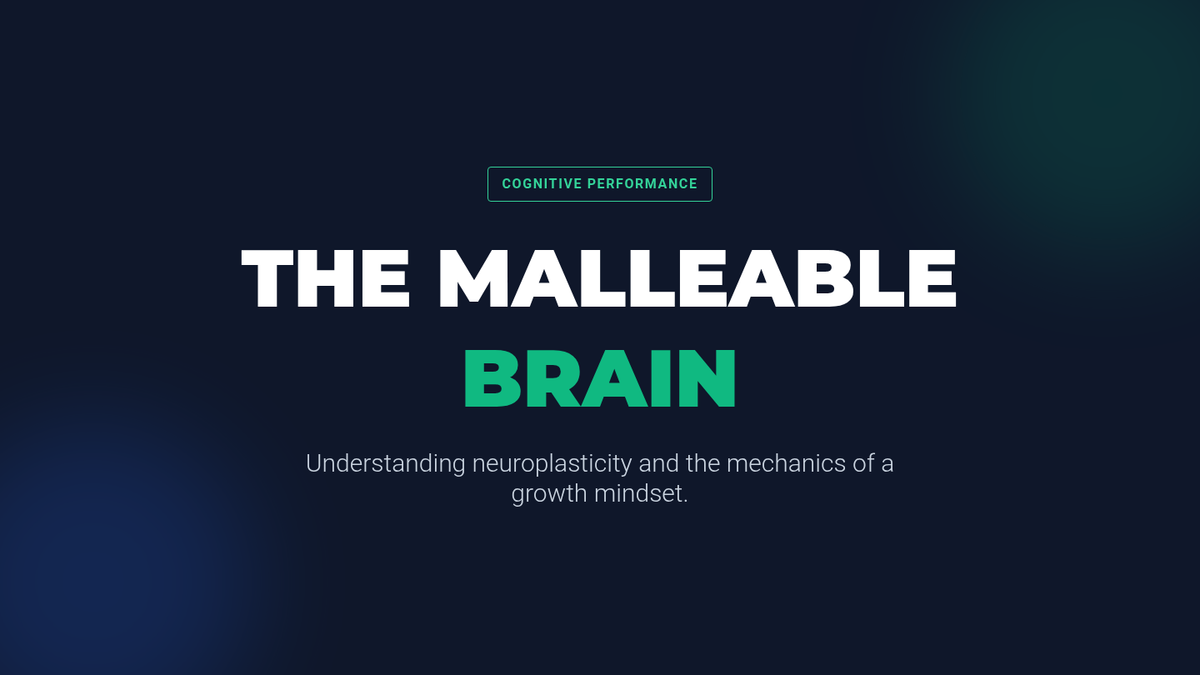 COGNITIVE PERFORMANCE

THE MALLEABLE BRAIN

Understanding neuroplasticity and the mechanics of a growth mindset.